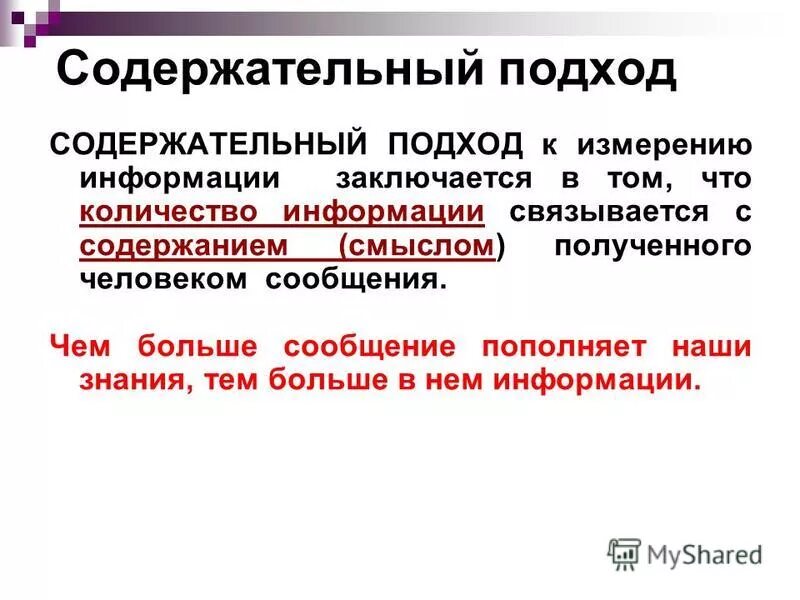 Содержательный подход

СОДЕРЖАТЕЛЬНЫЙ ПОДХОД к измерению информации заключается в том, что количество информации связывается с содержанием (смыслом) полученного человеком сообщения.

Чем больше сообщение пополняет наши знания, тем больше в нем информации.

MyShared